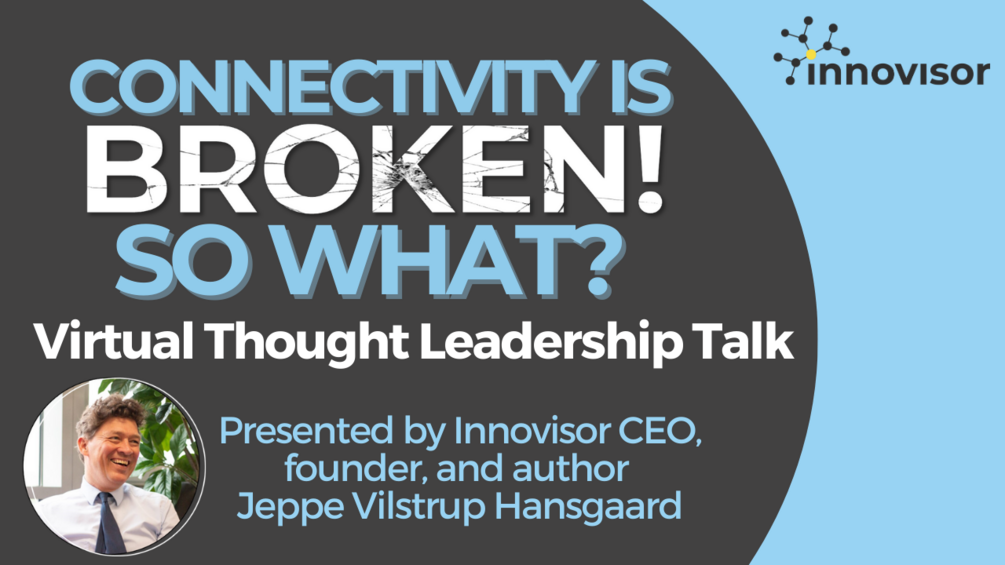 innovisor

CONNECTIVITY IS BROKEN! SO WHAT?

Virtual Thought Leadership Talk

Presented by Innovisor CEO, founder, and author Jeppe Vilstrup Hansgaard